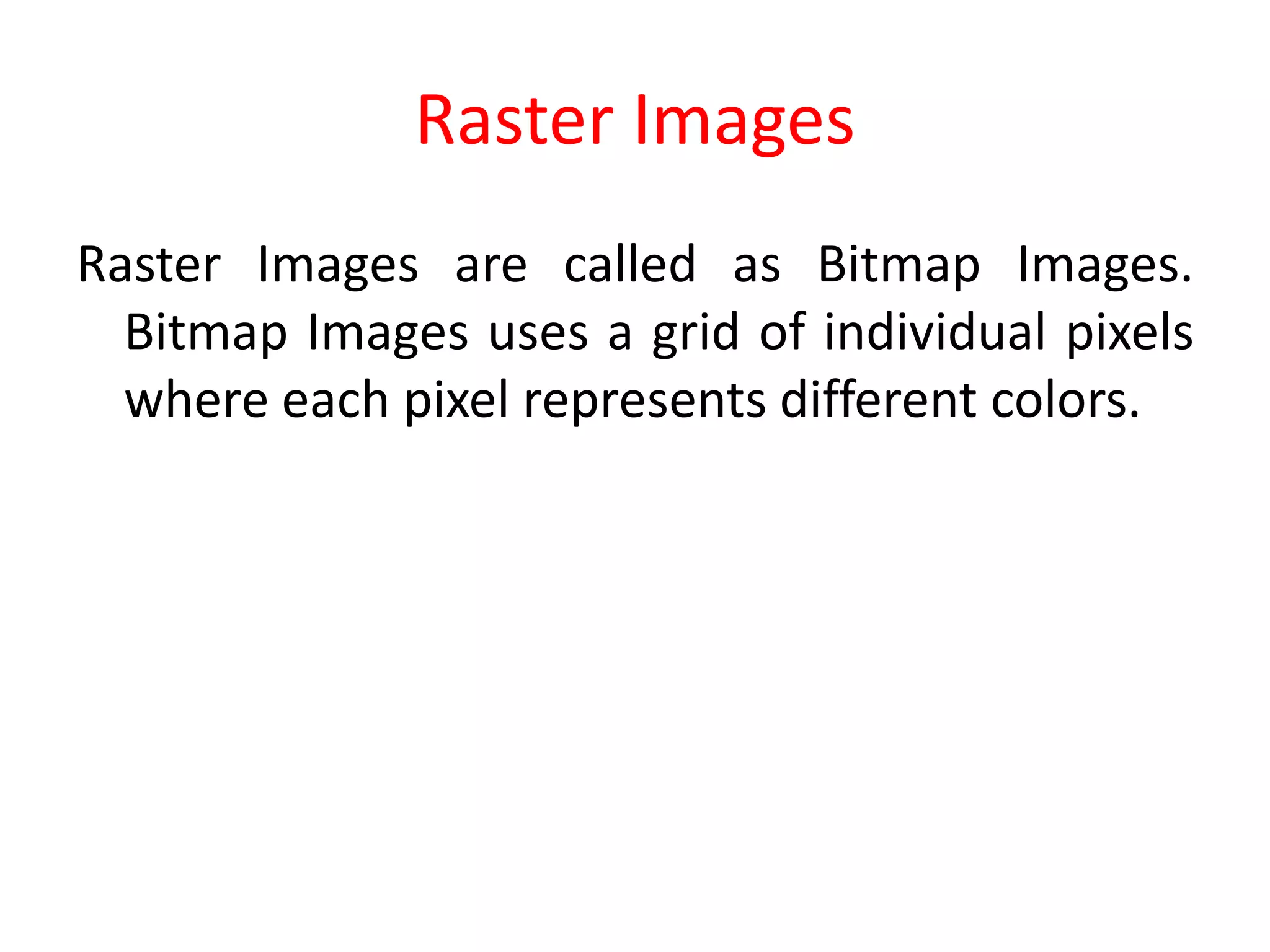 Raster Images

Raster Images are called as Bitmap Images. Bitmap Images uses a grid of individual pixels where each pixel represents different colors.